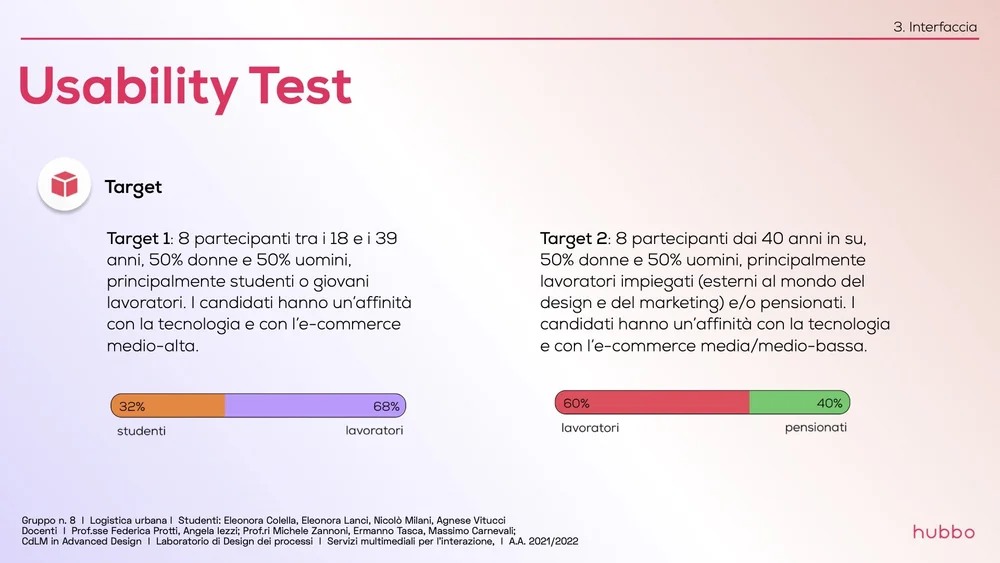 3. Interfaccia

Usability Test

Target

Target 1: 8 partecipanti tra i 18 e i 39 anni, 50% donne e 50% uomini, principalmente studenti o giovani lavoratori. I candidati hanno un'affinità con la tecnologia e con l'e-commerce medio-alta.

32%
68%
studenti
lavoratori

Target 2: 8 partecipanti dai 40 anni in su, 50% donne e 50% uomini, principalmente lavoratori impiegati (esterni al mondo del design e del marketing) e/o pensionati. I candidati hanno un'affinità con la tecnologia e con l'e-commerce media/medio-bassa.

60%
40%
lavoratori
pensionati

Gruppo n. 8 | Logistica urbana | Studenti: Eleonora Colella, Eleonora Lanci, Nicolò Milani, Agnese Vitucci
Docenti | Prof.sse Federica Protti, Angela Iezzi; Prof.ri Michele Zannoni, Ermanno Tasca, Massimo Carnevali;
CdLM in Advanced Design | Laboratorio di Design dei processi | Servizi multimediali per l'interazione, | A.A. 2021/2022

hubbo